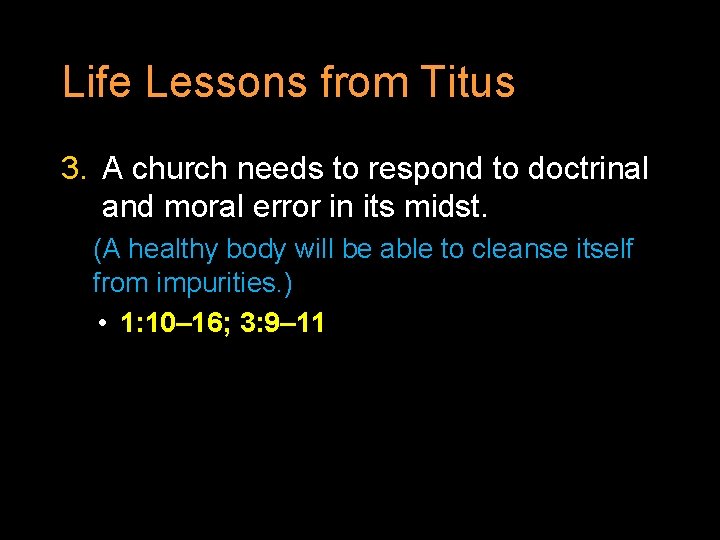 Life Lessons from Titus

3. A church needs to respond to doctrinal and moral error in its midst.

(A healthy body will be able to cleanse itself from impurities.)

• 1:10–16; 3:9–11